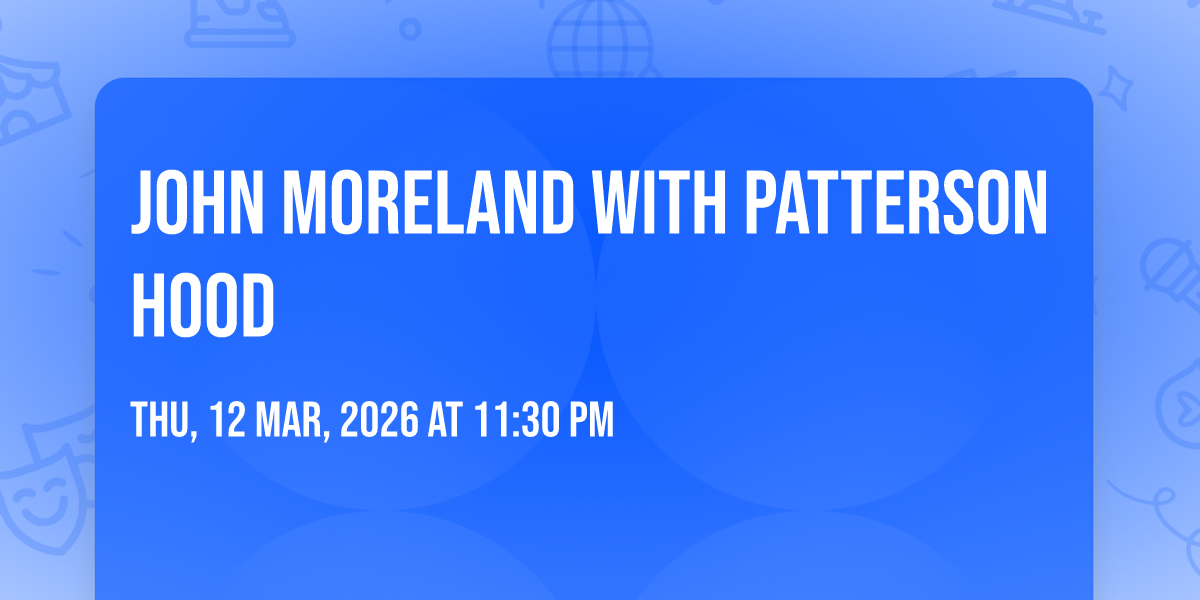 JOHN MORELAND WITH PATTERSON HOOD

THU, 12 MAR, 2026 AT 11:30 PM